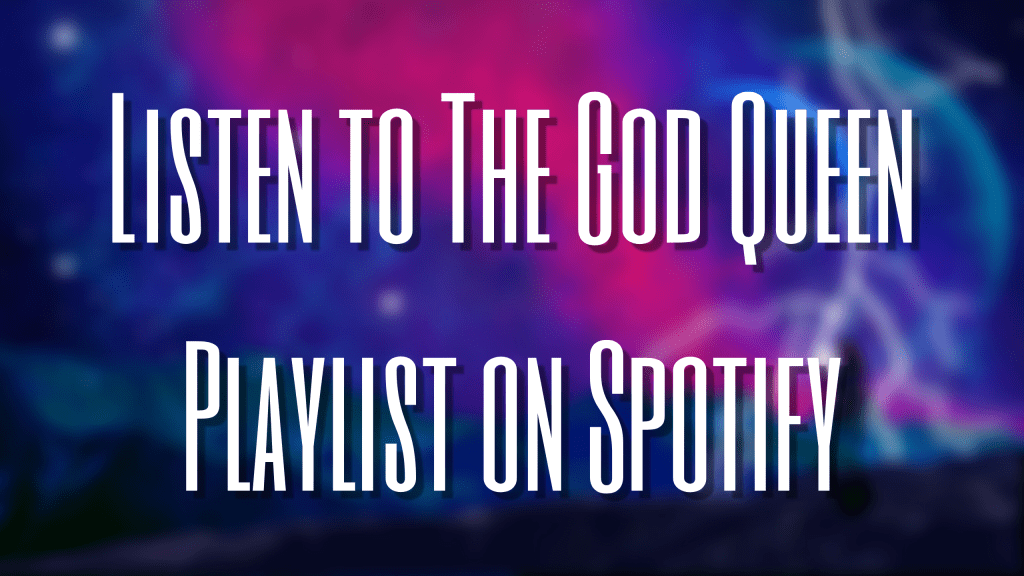 Listen to The God Queen Playlist on Spotify